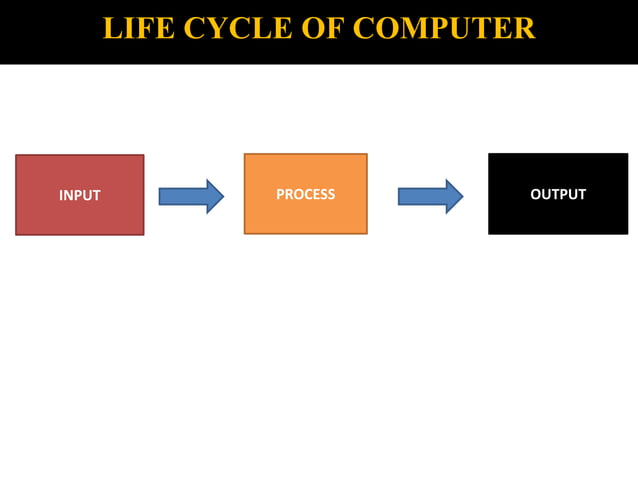 LIFE CYCLE OF COMPUTER

INPUT

PROCESS

OUTPUT